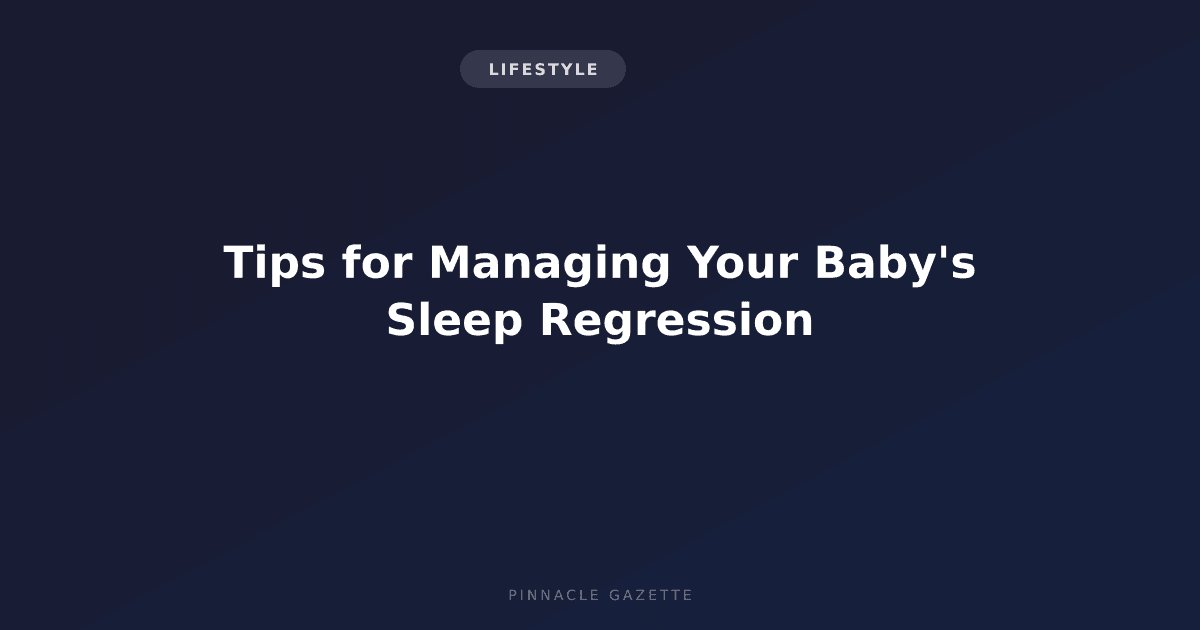 LIFESTYLE

Tips for Managing Your Baby's Sleep Regression

PINNACLE GAZETTE